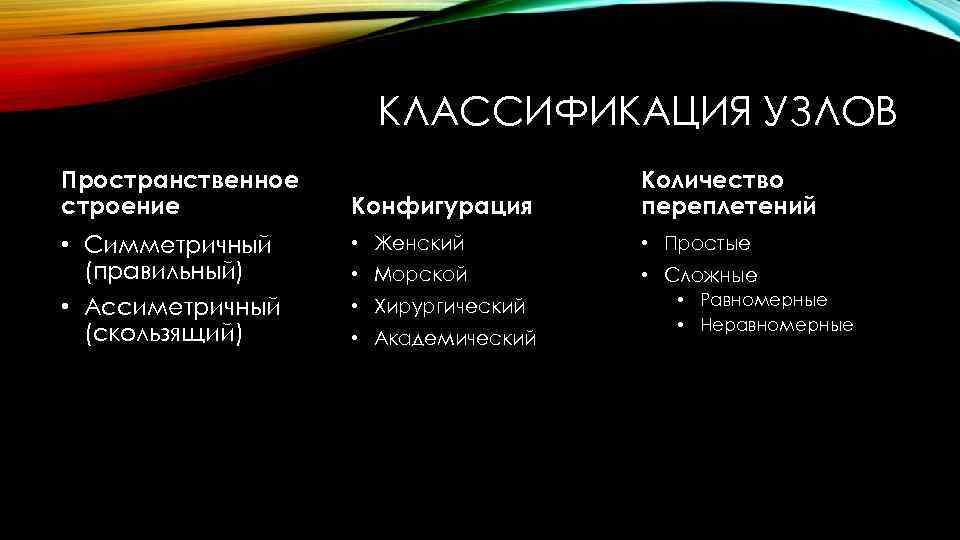 КЛАССИФИКАЦИЯ УЗЛОВ

Пространственное строение

• Симметричный (правильный)
• Ассиметричный (скользящий)

Конфигурация

• Женский
• Морской
• Хирургический
• Академический

Количество переплетений

• Простые
• Сложные
  • Равномерные
  • Неравномерные